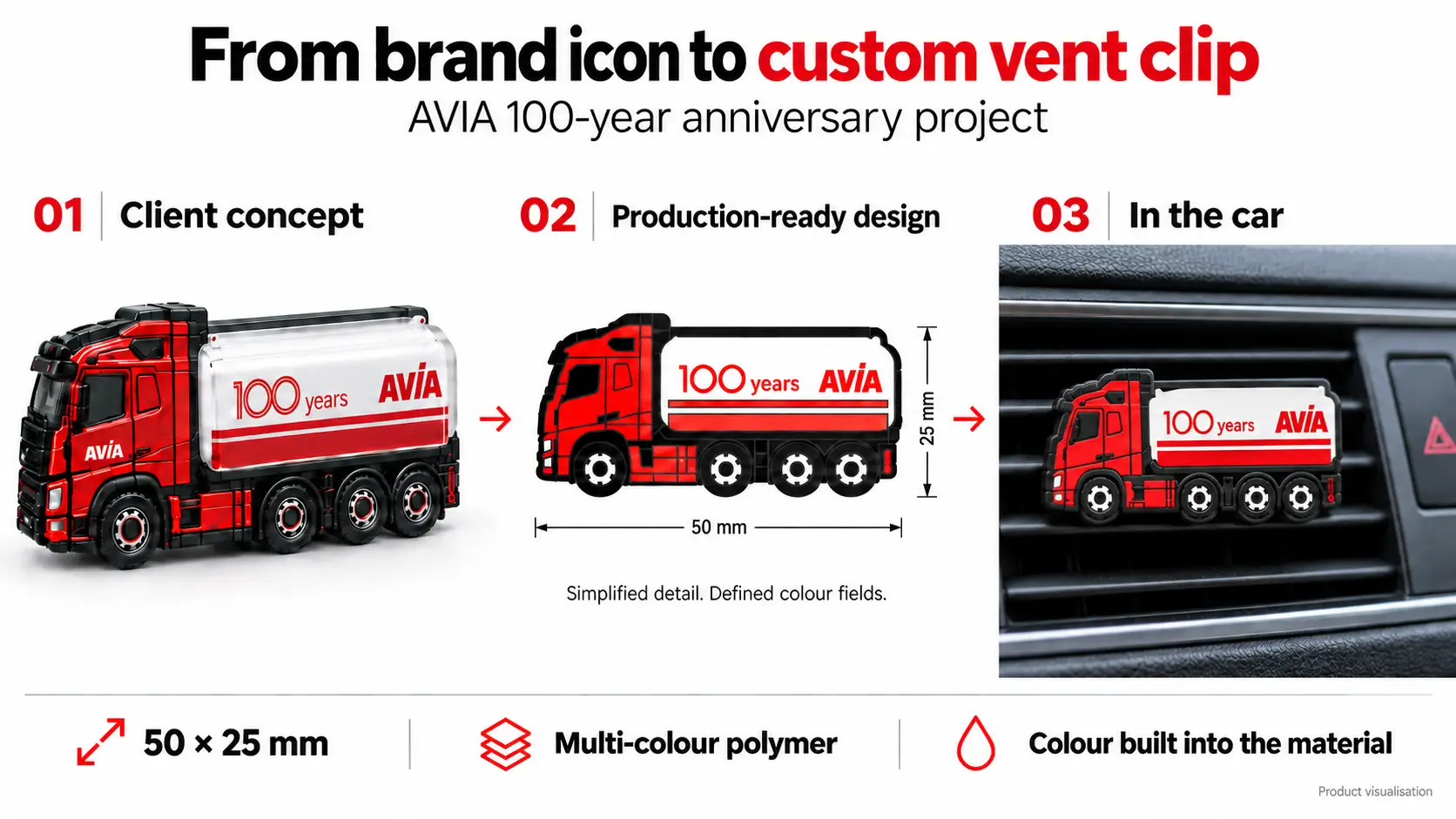 From brand icon to custom vent clip
AVIA 100-year anniversary project

01 Client concept

100 years AVIA

AVIA

02 Production-ready design

100 years AVIA

25 mm

50 mm

Simplified detail. Defined colour fields.

03 In the car

100 years AVIA

50 × 25 mm

Multi-colour polymer

Colour built into the material

Product visualisation